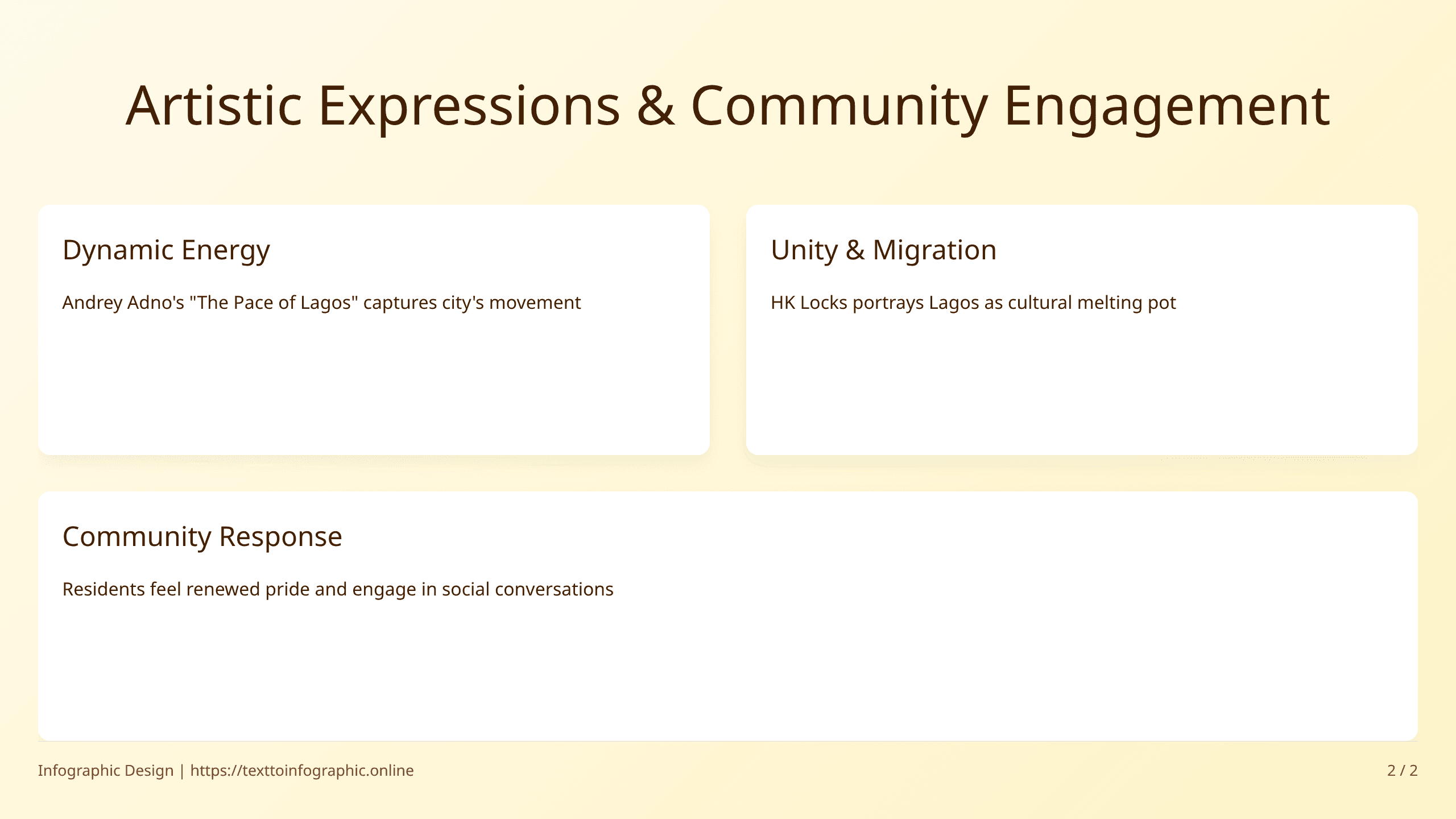 Artistic Expressions & Community Engagement

Dynamic Energy

Andrey Adno's "The Pace of Lagos" captures city's movement

Unity & Migration

HK Locks portrays Lagos as cultural melting pot

Community Response

Residents feel renewed pride and engage in social conversations

Infographic Design | https://texttoinfographic.online

2 / 2